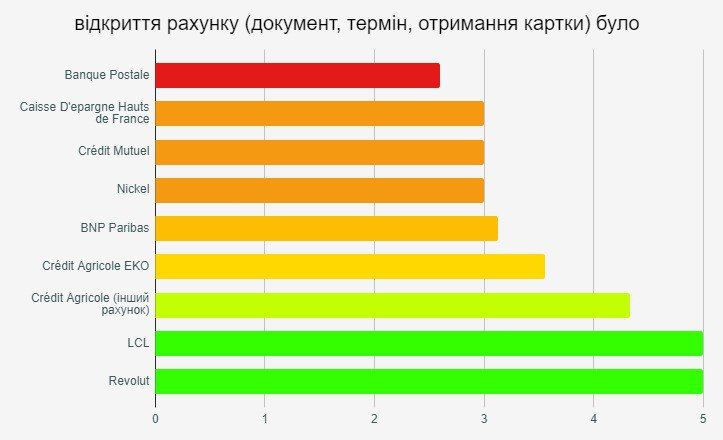 відкриття рахунку (документ, термін, отримання картки) було

Banque Postale
Caisse D'epargne Hauts de France
Crédit Mutuel
Nickel
BNP Paribas
Crédit Agricole EKO
Crédit Agricole (інший рахунок)
LCL
Revolut

0 1 2 3 4 5